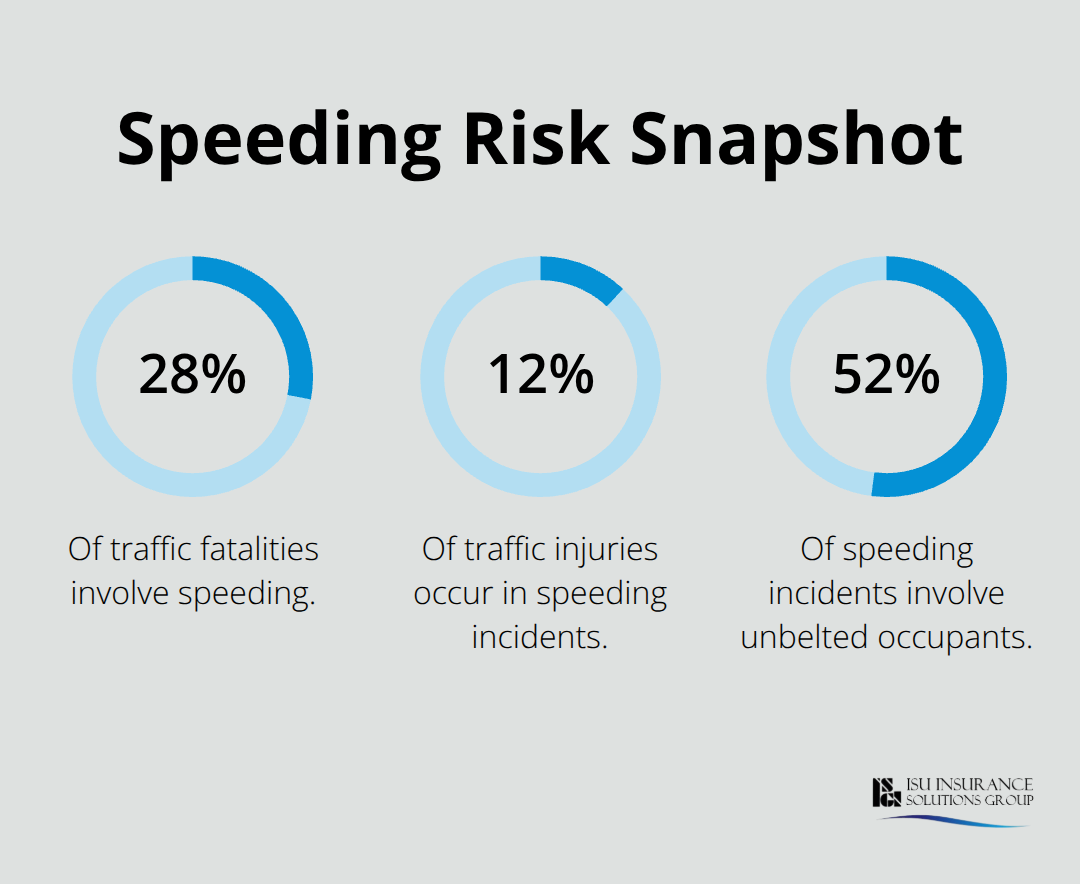 Speeding Risk Snapshot

28%

Of traffic fatalities involve speeding.

12%

Of traffic injuries occur in speeding incidents.

52%

Of speeding incidents involve unbelted occupants.

ISU INSURANCE SOLUTIONS GROUP